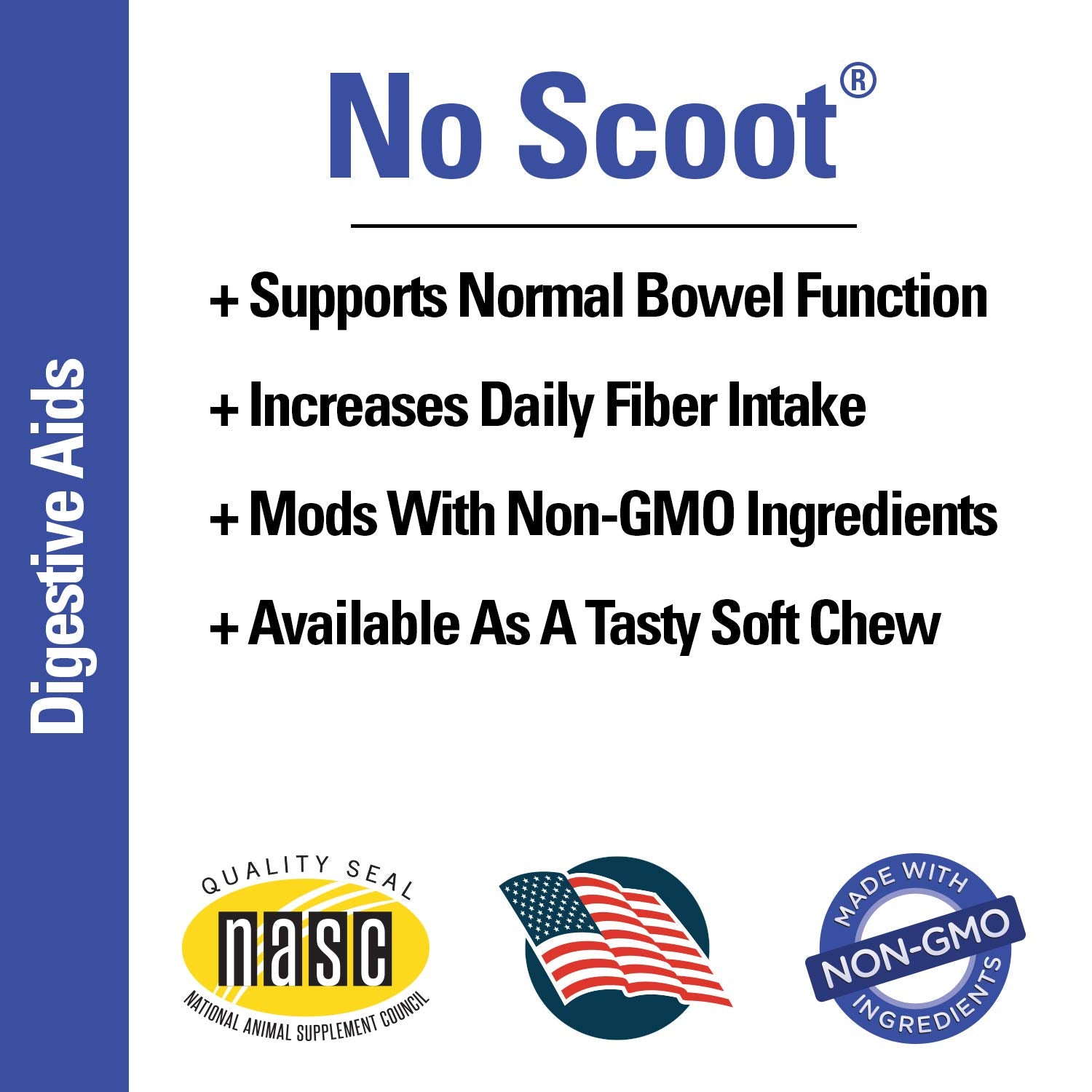 Digestive Aids

No Scoot®

+ Supports Normal Bowel Function

+ Increases Daily Fiber Intake

+ Mods With Non-GMO Ingredients

+ Available As A Tasty Soft Chew

QUALITY SEAL
nasc
NATIONAL ANIMAL SUPPLEMENT COUNCIL

MADE WITH
NON-GMO
INGREDIENTS